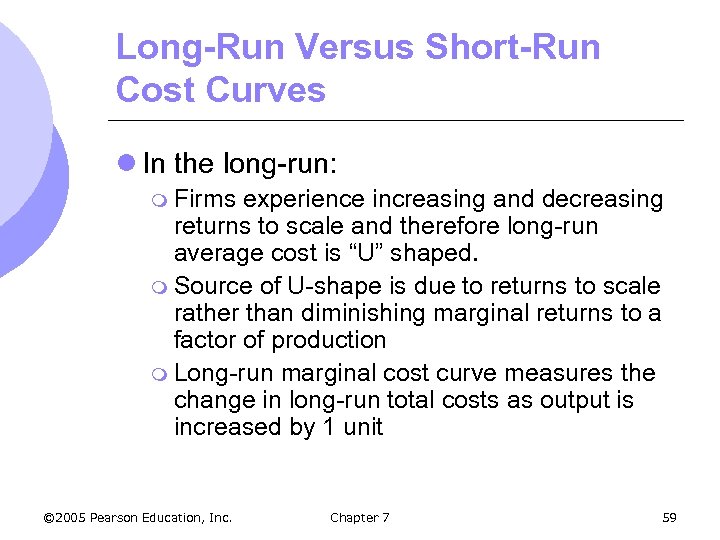 Long-Run Versus Short-Run Cost Curves

In the long-run:

Firms experience increasing and decreasing returns to scale and therefore long-run average cost is “U” shaped.

Source of U-shape is due to returns to scale rather than diminishing marginal returns to a factor of production

Long-run marginal cost curve measures the change in long-run total costs as output is increased by 1 unit

©2005 Pearson Education, Inc.

Chapter 7

59